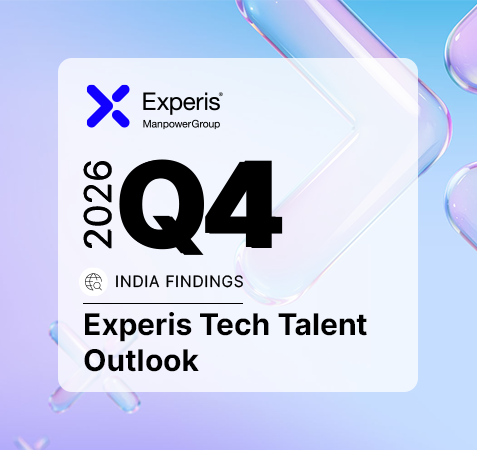 Experis®
ManpowerGroup

2026 Q4

INDIA FINDINGS

Experis Tech Talent Outlook